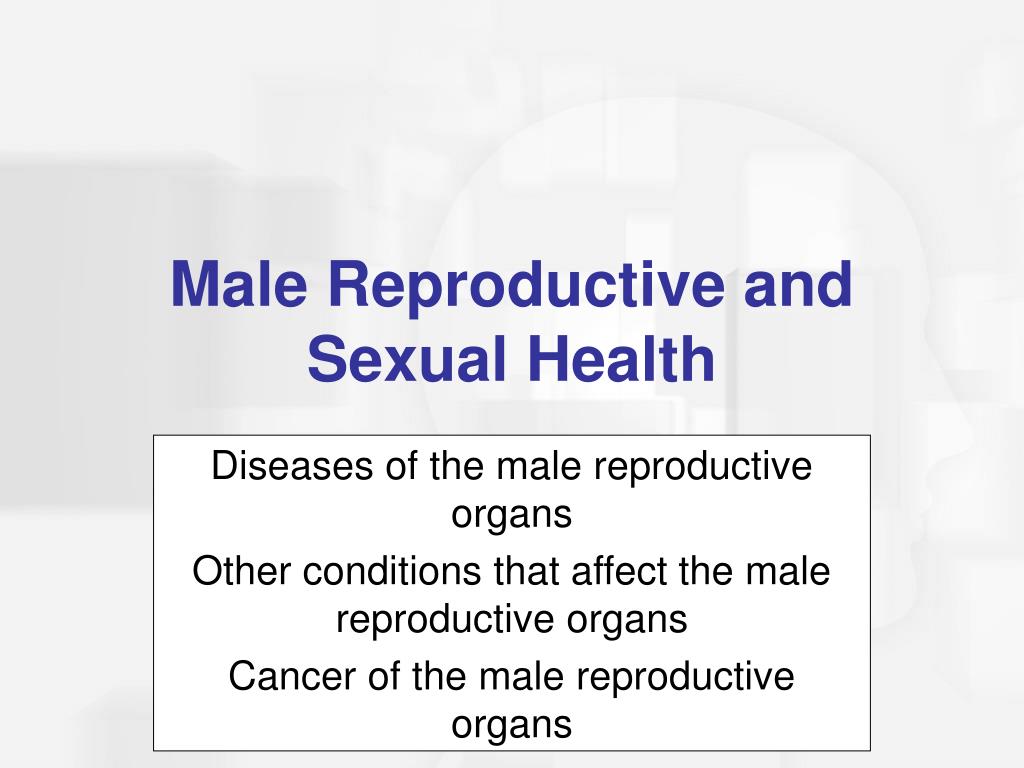 Male Reproductive and Sexual Health

Diseases of the male reproductive organs

Other conditions that affect the male reproductive organs

Cancer of the male reproductive organs